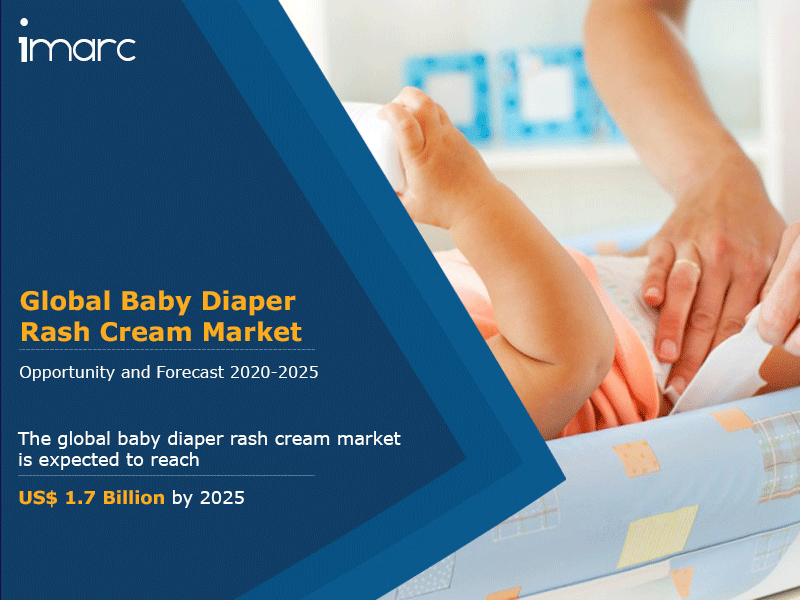 imarc

Global Baby Diaper Rash Cream Market

Opportunity and Forecast 2020-2025

The global baby diaper rash cream market is expected to reach

US$ 1.7 Billion by 2025